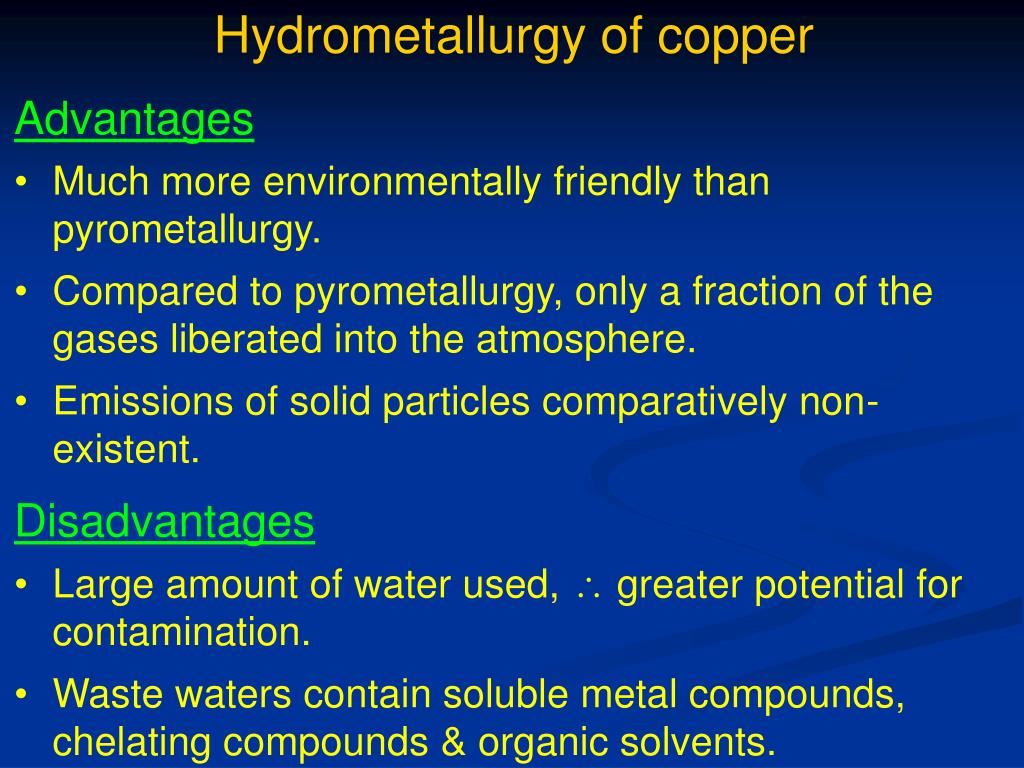 Hydrometallurgy of copper

Advantages

• Much more environmentally friendly than pyrometallurgy.

• Compared to pyrometallurgy, only a fraction of the gases liberated into the atmosphere.

• Emissions of solid particles comparatively non-existent.

Disadvantages

• Large amount of water used, $\therefore$ greater potential for contamination.

• Waste waters contain soluble metal compounds, chelating compounds & organic solvents.